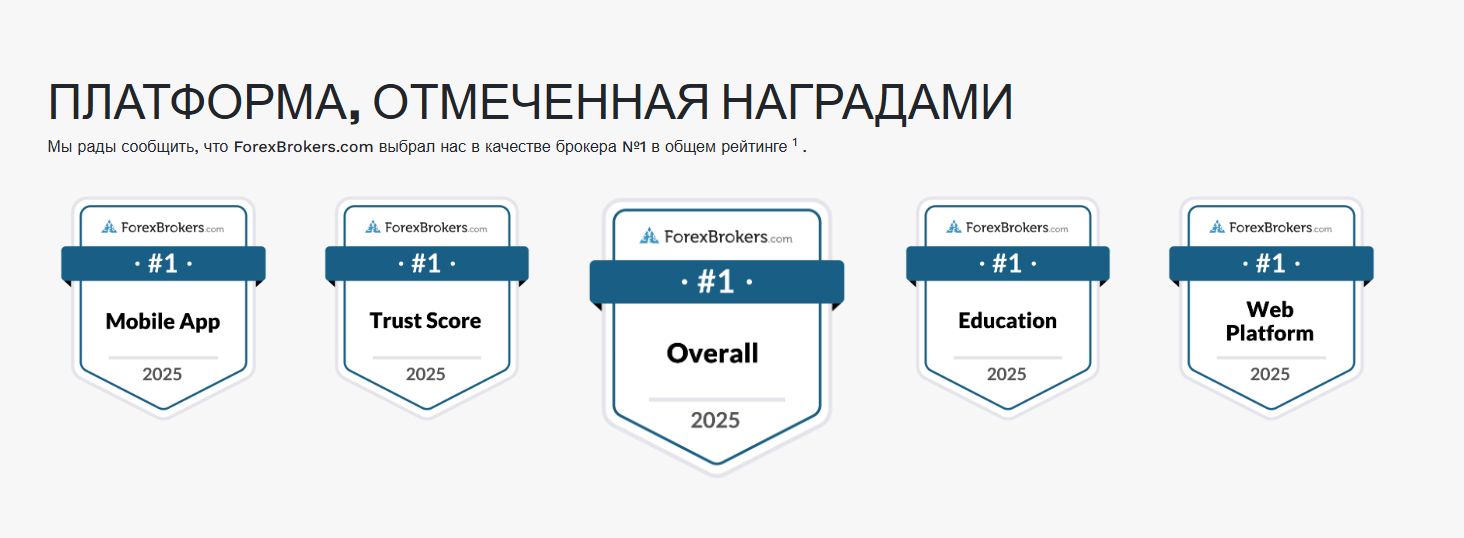 ПЛАТФОРМА, ОТМЕЧЕННАЯ НАГРАДАМИ

Мы рады сообщить, что ForexBrokers.com выбрал нас в качестве брокера №1 в общем рейтинге $^1$ .

ForexBrokers.com
· #1 ·
Mobile App
2025

ForexBrokers.com
· #1 ·
Trust Score
2025

ForexBrokers.com
· #1 ·
Overall
2025

ForexBrokers.com
· #1 ·
Education
2025

ForexBrokers.com
· #1 ·
Web Platform
2025